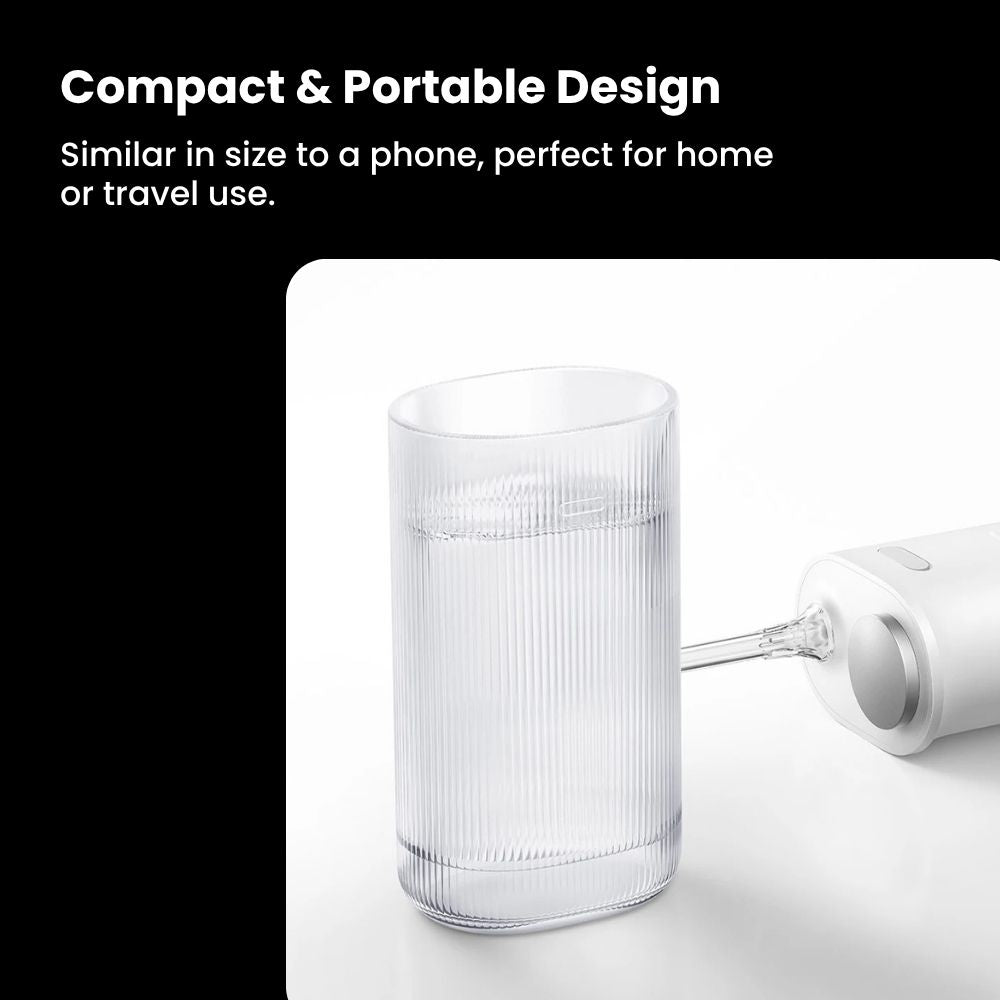 Compact & Portable Design

Similar in size to a phone, perfect for home or travel use.